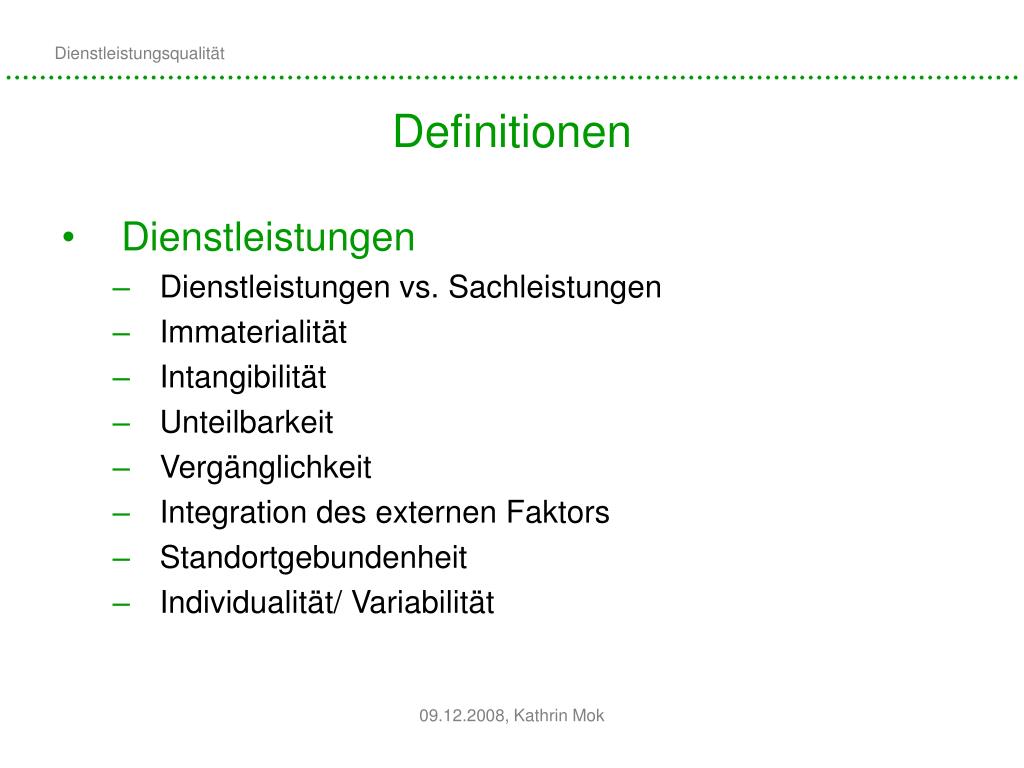 Dienstleistungsqualität

Definitionen

• Dienstleistungen
– Dienstleistungen vs. Sachleistungen
– Immaterialität
– Intangibilität
– Unteilbarkeit
– Vergänglichkeit
– Integration des externen Faktors
– Standortgebundenheit
– Individualität/ Variabilität

09.12.2008, Kathrin Mok